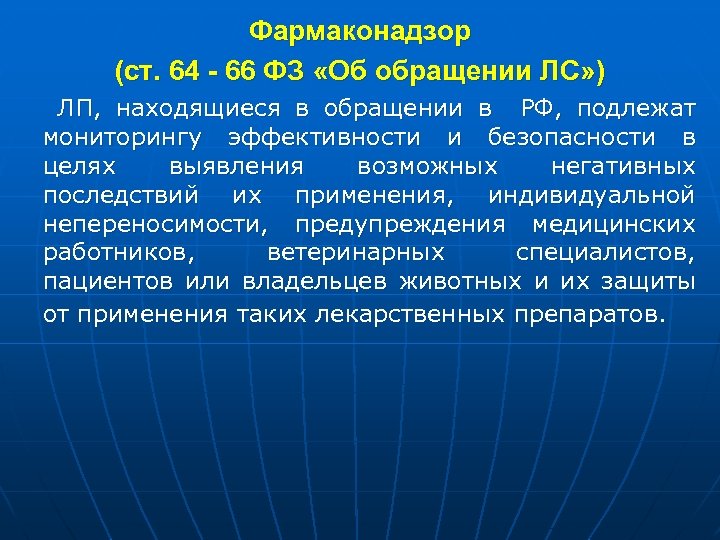 Фармаконадзор
(ст. 64 - 66 ФЗ «Об обращении ЛС»)

ЛП, находящиеся в обращении в РФ, подлежат мониторингу эффективности и безопасности в целях выявления возможных негативных последствий их применения, индивидуальной непереносимости, предупреждения медицинских работников, ветеринарных специалистов, пациентов или владельцев животных и их защиты от применения таких лекарственных препаратов.